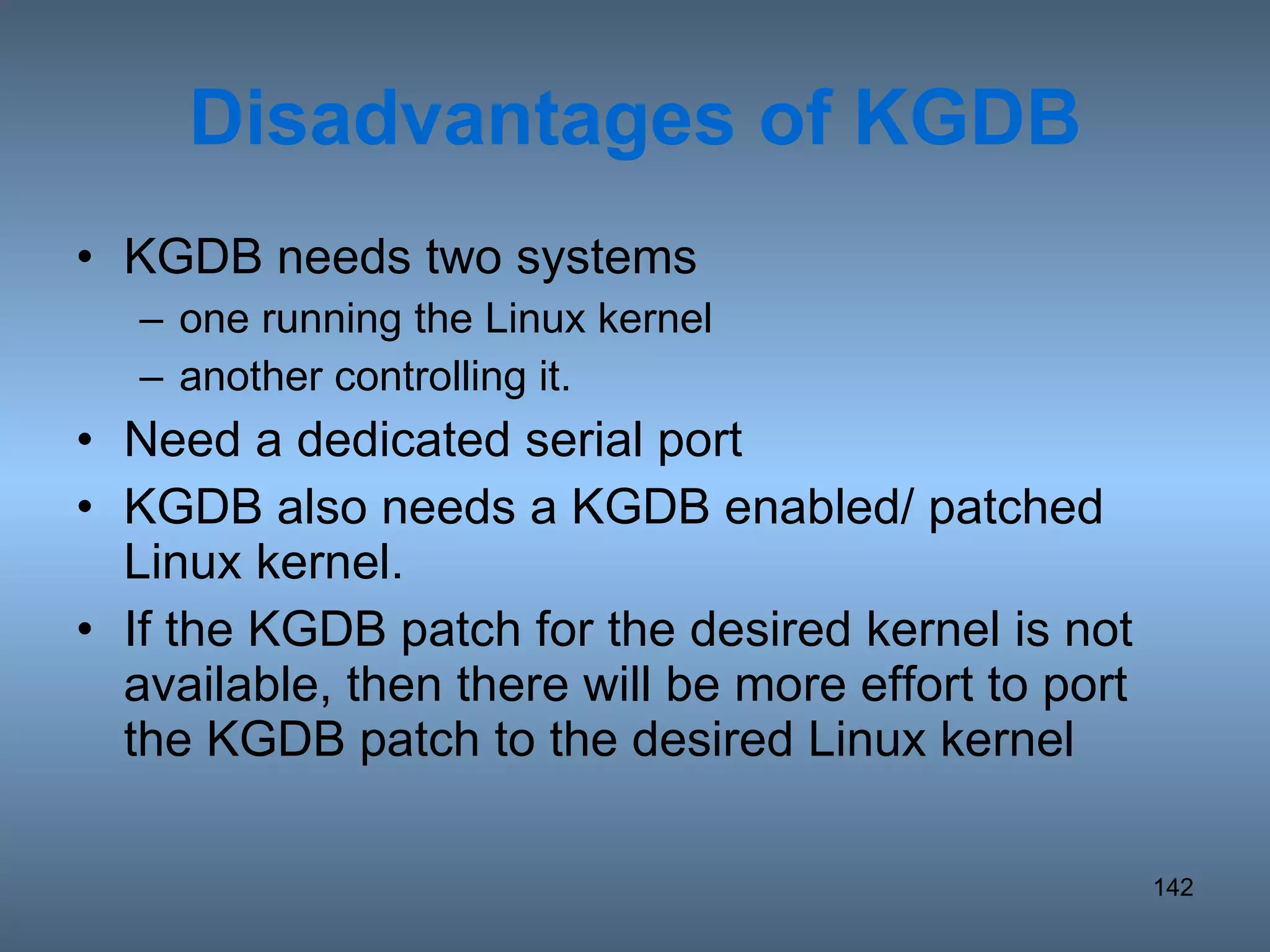 Disadvantages of KGDB

• KGDB needs two systems
– one running the Linux kernel
– another controlling it.
• Need a dedicated serial port
• KGDB also needs a KGDB enabled/ patched Linux kernel.
• If the KGDB patch for the desired kernel is not available, then there will be more effort to port the KGDB patch to the desired Linux kernel

142